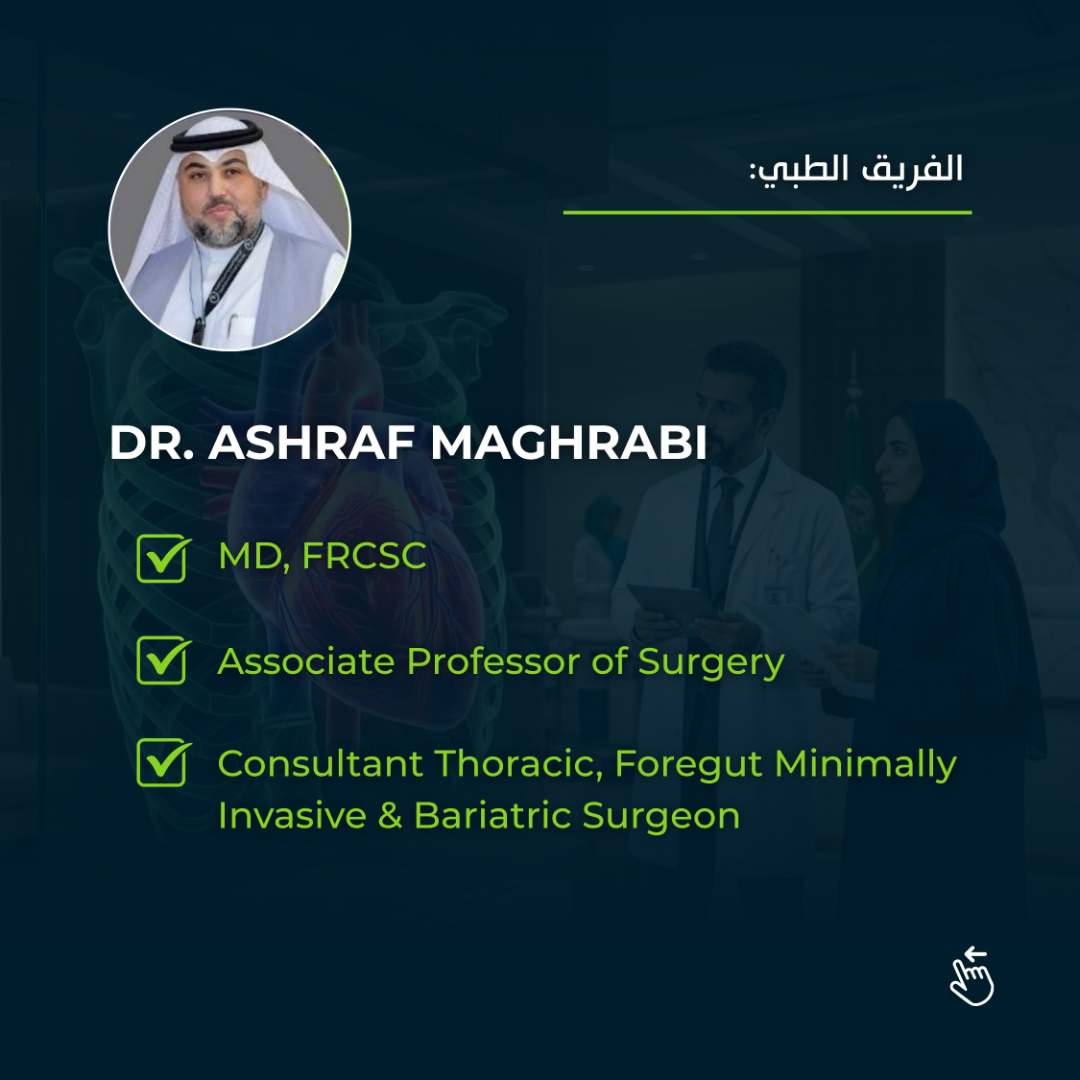 الفريق الطبي:

DR. ASHRAF MAGHRABI

MD, FRCSC

Associate Professor of Surgery

Consultant Thoracic, Foregut Minimally Invasive & Bariatric Surgeon